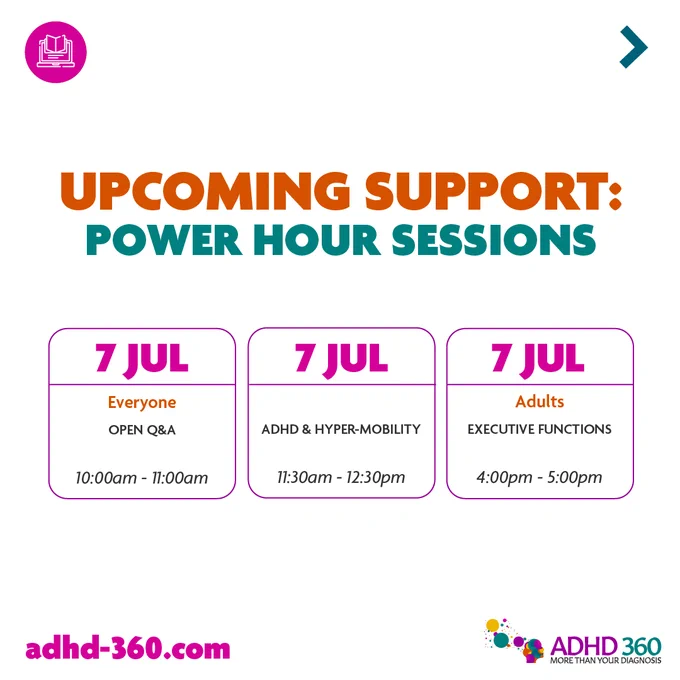 UPCOMING SUPPORT:
POWER HOUR SESSIONS

7 JUL
Everyone
OPEN Q&A
10:00am - 11:00am

7 JUL
ADHD & HYPER-MOBILITY
11:30am - 12:30pm

7 JUL
Adults
EXECUTIVE FUNCTIONS
4:00pm - 5:00pm

adhd-360.com

ADHD 360
MORE THAN YOUR DIAGNOSIS